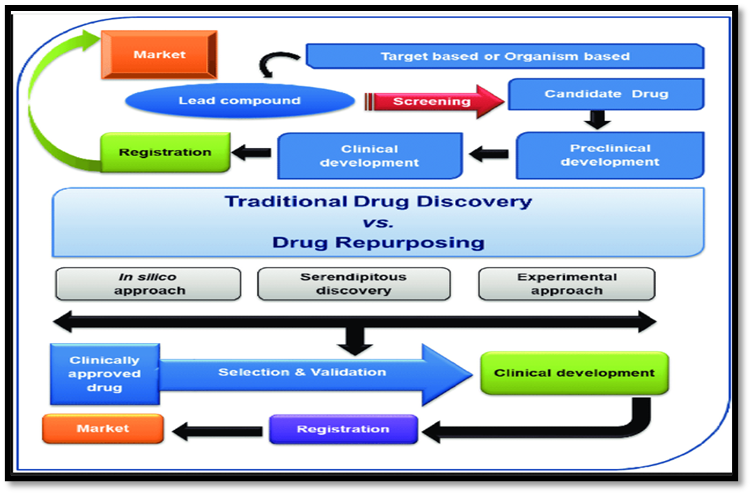 Market

Target based or Organism based

Lead compound

Screening

Candidate Drug

Registration

Clinical development

Preclinical development

Traditional Drug Discovery
vs.
Drug Repurposing

In silico approach

Serendipitous discovery

Experimental approach

Clinically approved drug

Selection & Validation

Clinical development

Market

Registration